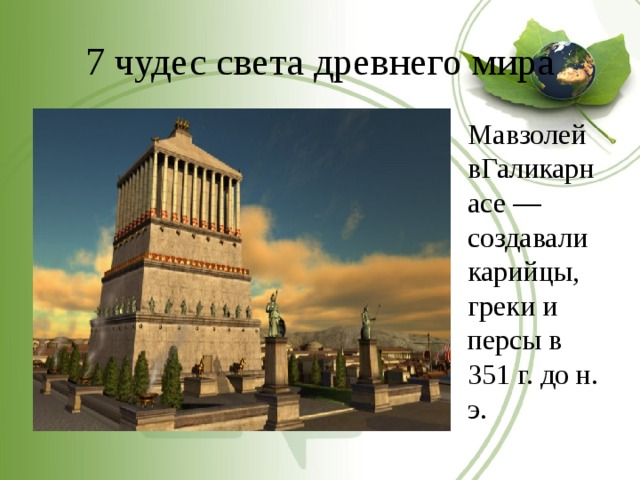 7 чудес света древнего мира

Мавзолей вГаликарнасе — создавали карийцы, греки и персы в 351 г. до н. э.